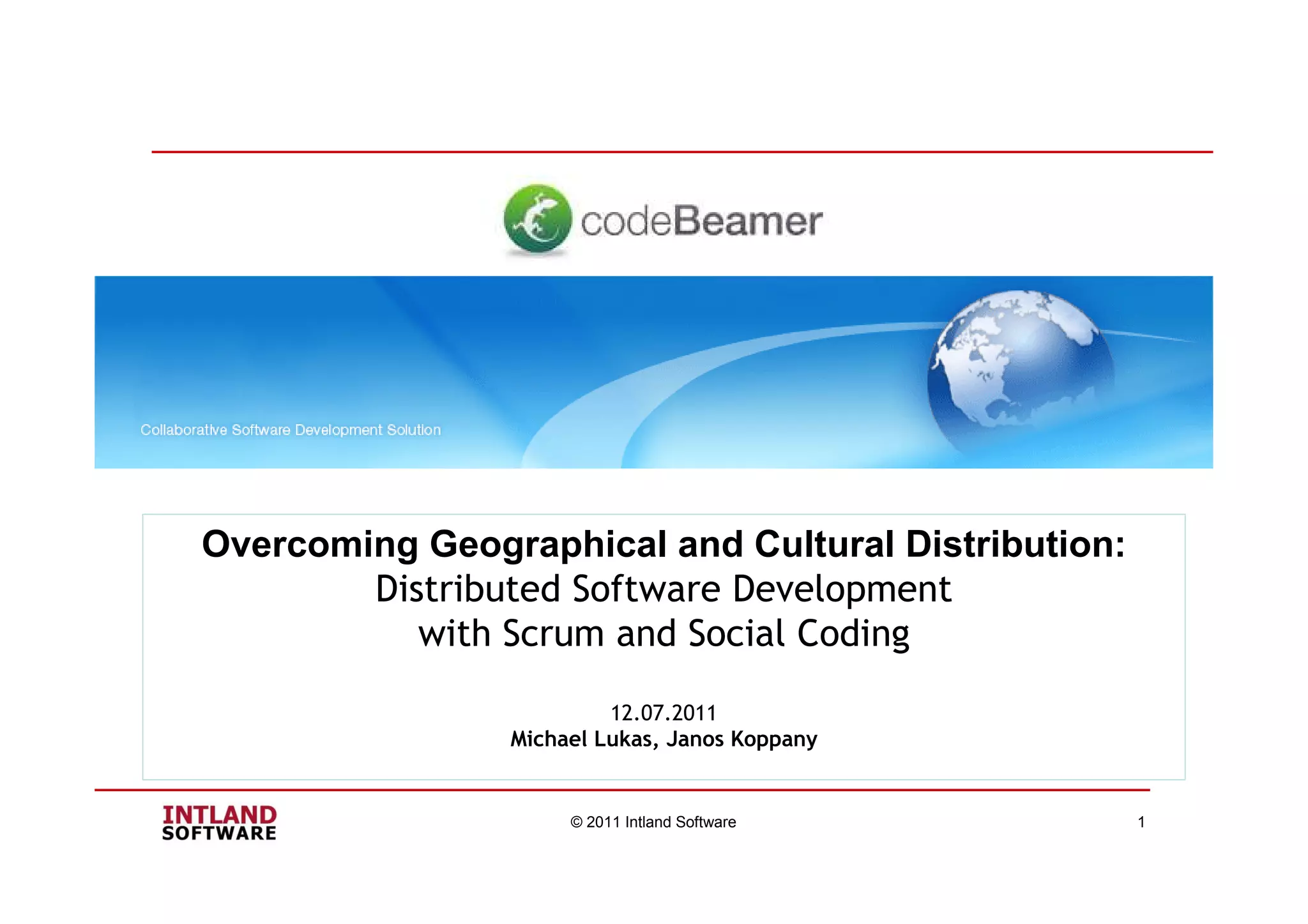 codeBeamer

Collaborative Software Development Solution

Overcoming Geographical and Cultural Distribution:
Distributed Software Development
with Scrum and Social Coding

12.07.2011
Michael Lukas, Janos Koppany

INTLAND SOFTWARE

© 2011 Intland Software

1